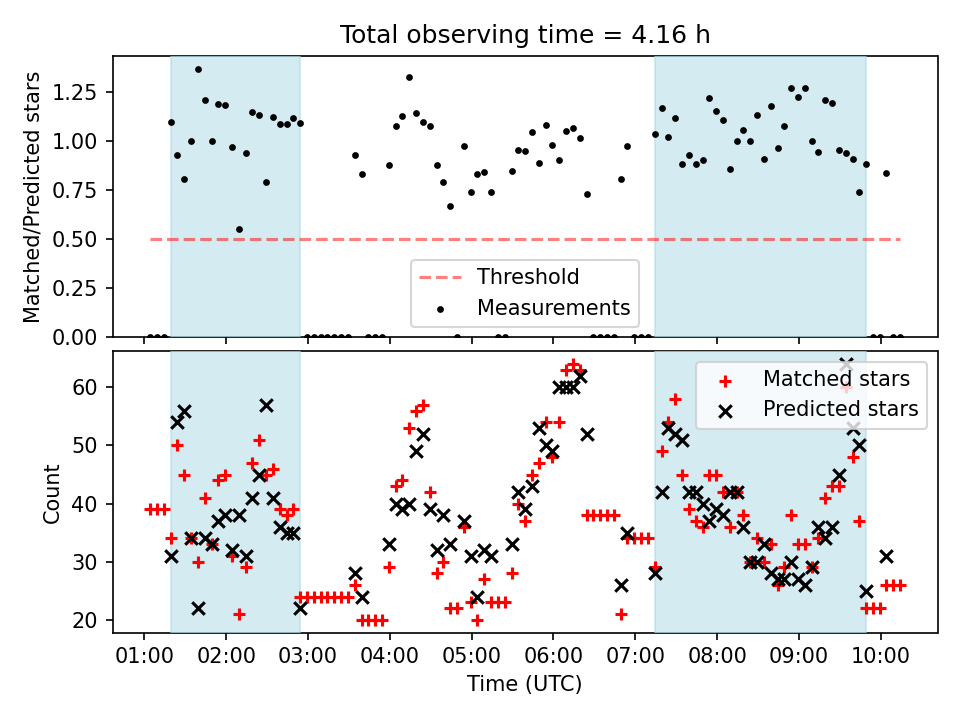 Total observing time = 4.16 h

Matched/Predicted stars

1.25
1.00
0.75
0.50
0.25
0.00

Threshold
Measurements

Count

60
50
40
30
20

Matched stars
Predicted stars

01:00 02:00 03:00 04:00 05:00 06:00 07:00 08:00 09:00 10:00

Time (UTC)